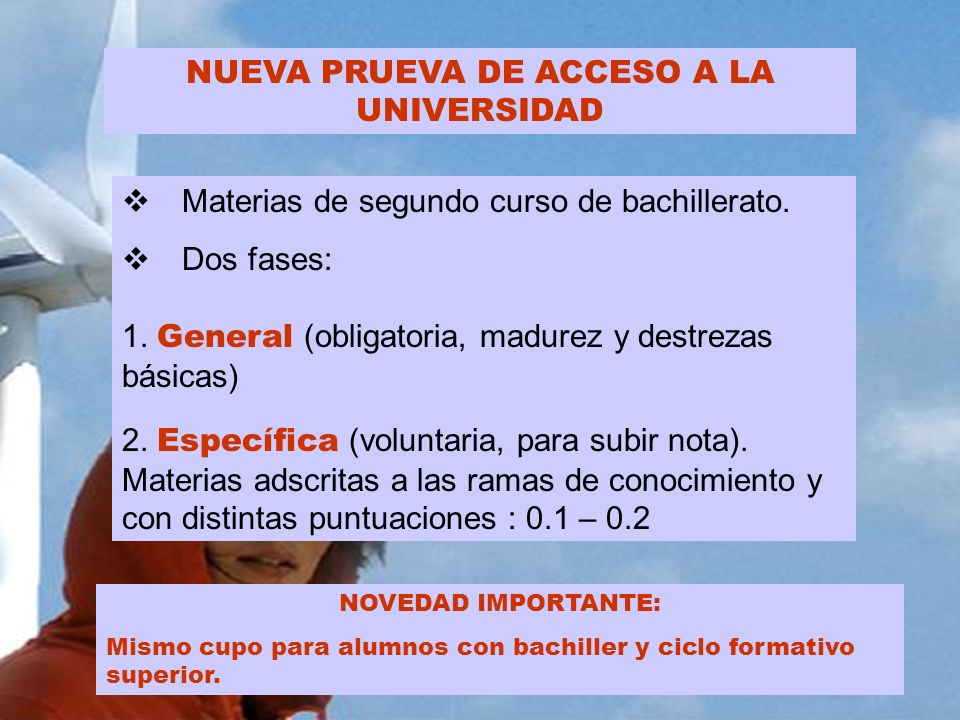 NUEVA PRUEVA DE ACCESO A LA UNIVERSIDAD

❖ Materias de segundo curso de bachillerato.

❖ Dos fases:

1. General (obligatoria, madurez y destrezas básicas)

2. Específica (voluntaria, para subir nota). Materias adscritas a las ramas de conocimiento y con distintas puntuaciones : 0.1 – 0.2

NOVEDAD IMPORTANTE:

Mismo cupo para alumnos con bachiller y ciclo formativo superior.